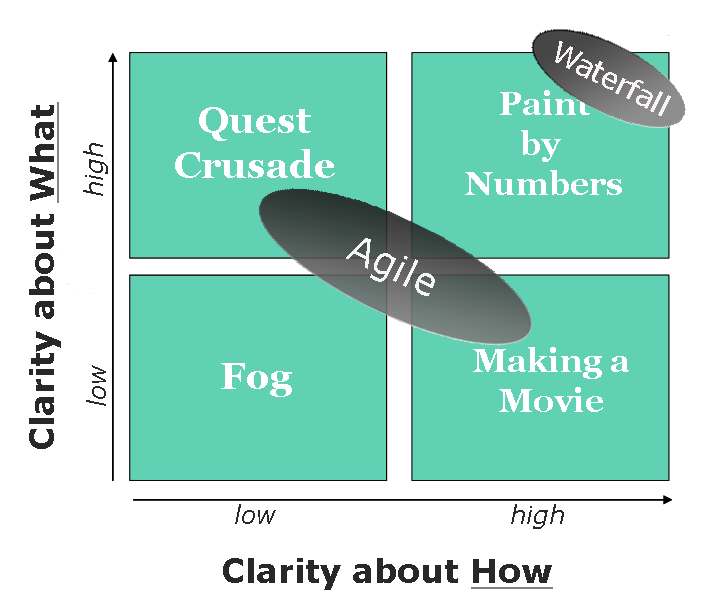 Clarity about What

high

low

Quest Crusade

Paint by Numbers

Waterfall

Agile

Fog

Making a Movie

low

high

Clarity about How